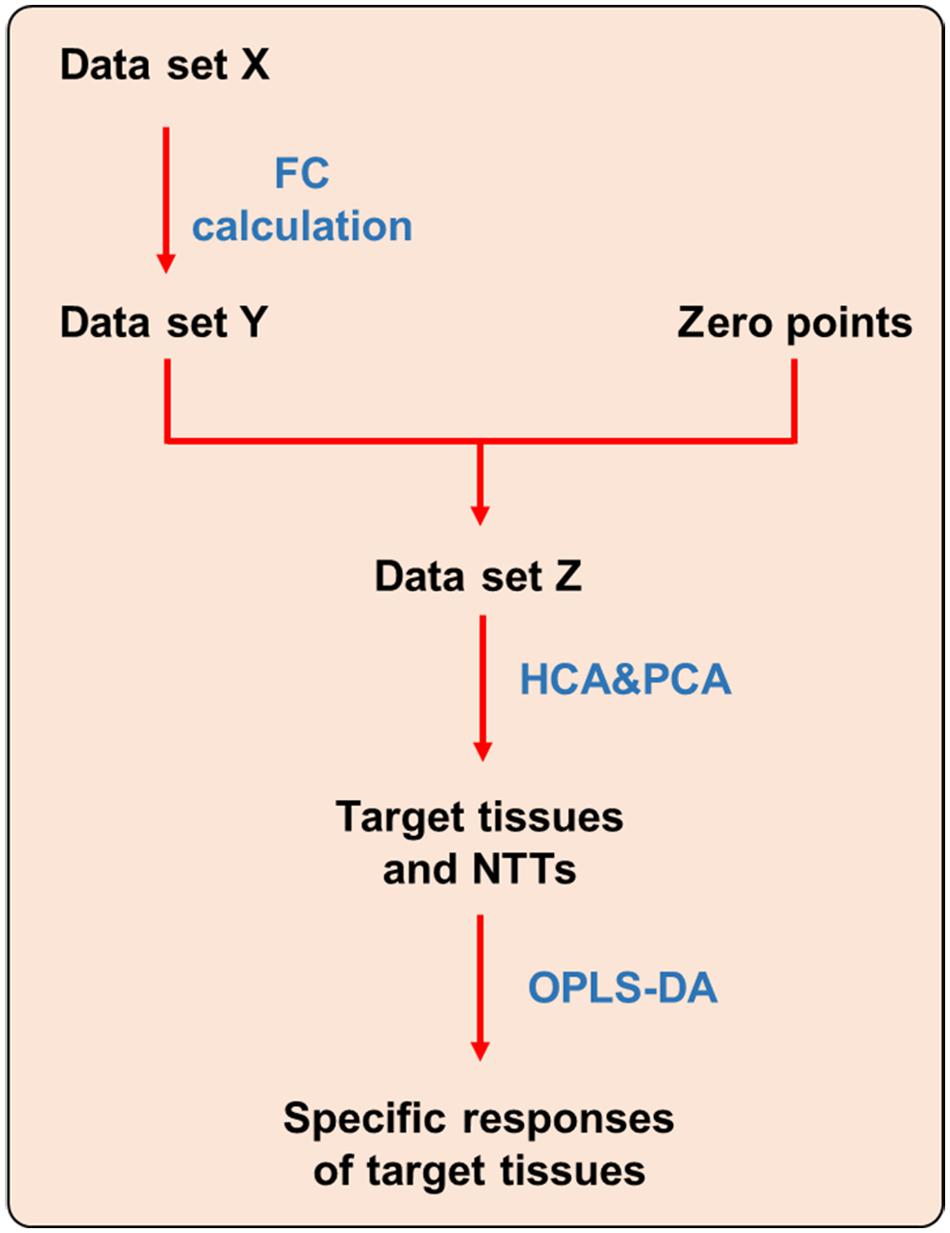 Data set X

FC calculation

Data set Y

Zero points

Data set Z

HCA&PCA

Target tissues and NTTs

OPLS-DA

Specific responses of target tissues